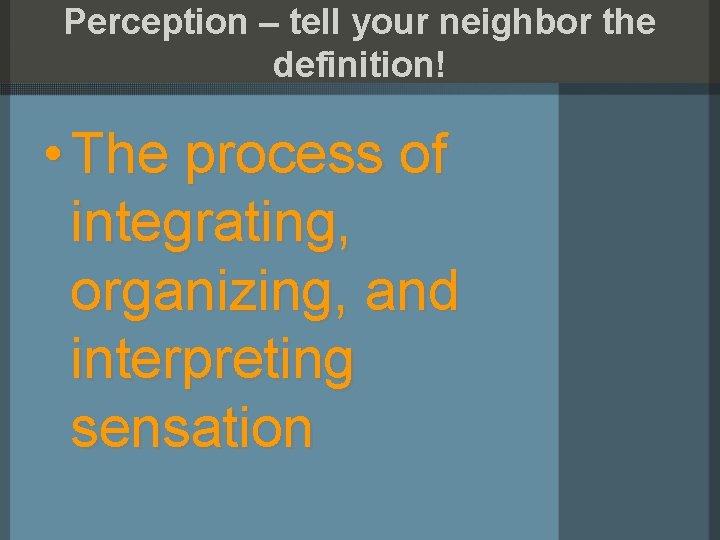 Perception – tell your neighbor the definition!

• The process of integrating, organizing, and interpreting sensation